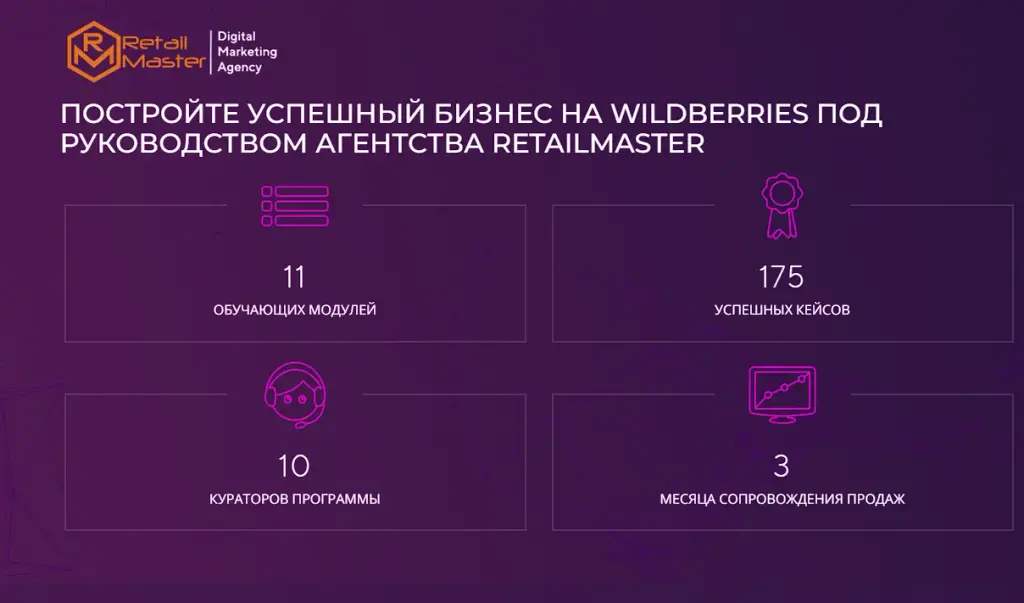 RM Retail Master

Digital Marketing Agency

ПОСТРОЙТЕ УСПЕШНЫЙ БИЗНЕС НА WILDBERRIES ПОД РУКОВОДСТВОМ АГЕНТСТВА RETAILMASTER

11
ОБУЧАЮЩИХ МОДУЛЕЙ

175
УСПЕШНЫХ КЕЙСОВ

10
КУРАТОРОВ ПРОГРАММЫ

3
МЕСЯЦА СОПРОВОЖДЕНИЯ ПРОДАЖ